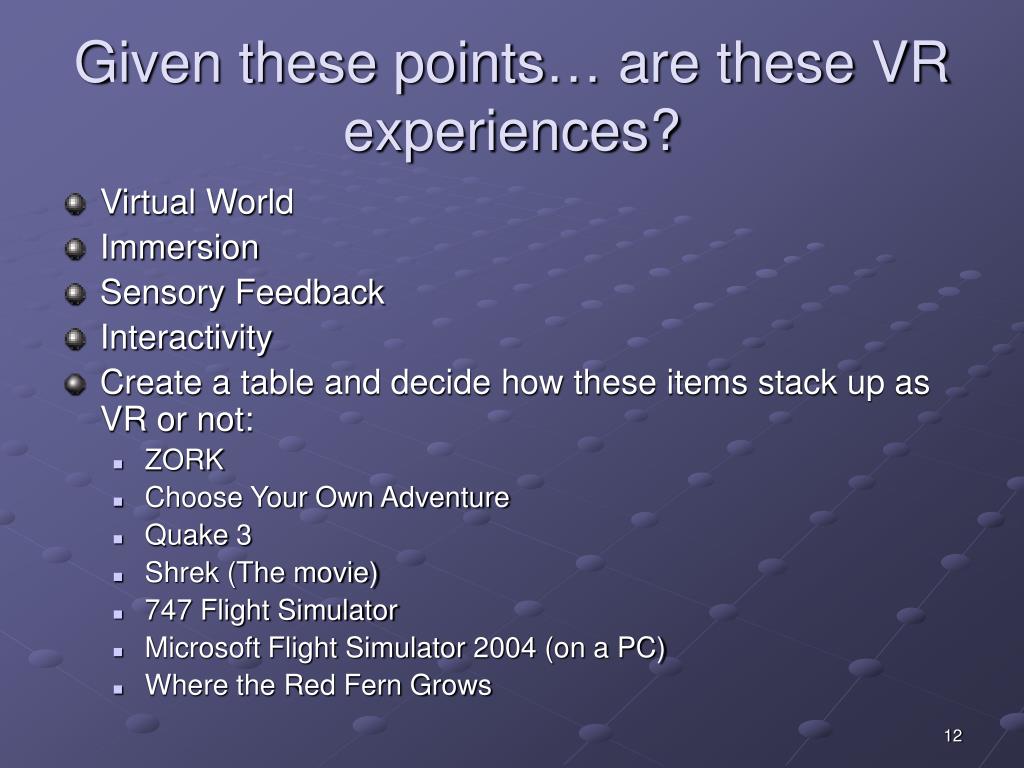 Given these points… are these VR experiences?

Virtual World
Immersion
Sensory Feedback
Interactivity
Create a table and decide how these items stack up as VR or not:
ZORK
Choose Your Own Adventure
Quake 3
Shrek (The movie)
747 Flight Simulator
Microsoft Flight Simulator 2004 (on a PC)
Where the Red Fern Grows

12